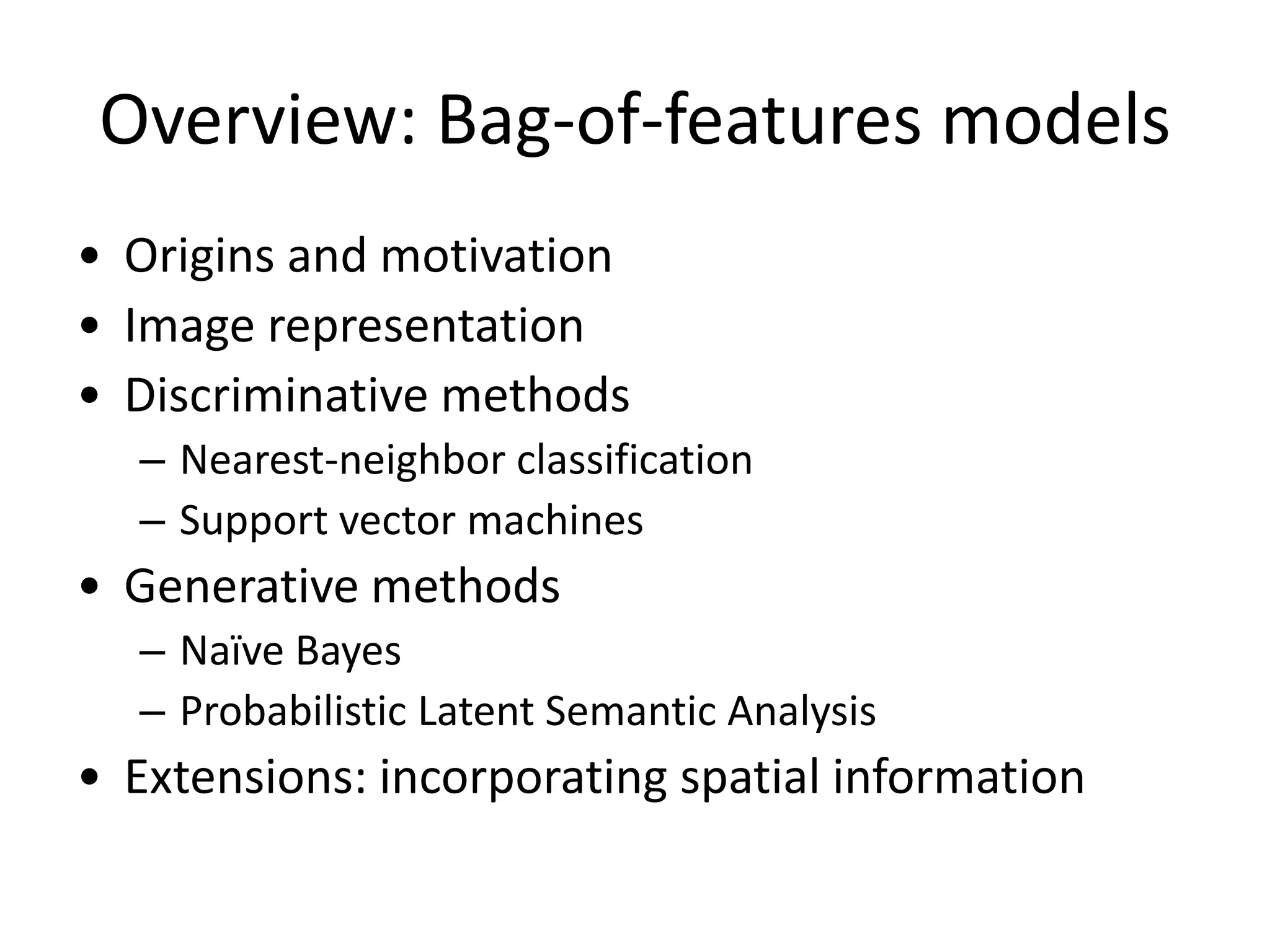 Overview: Bag-of-features models

• Origins and motivation
• Image representation
• Discriminative methods
  – Nearest-neighbor classification
  – Support vector machines
• Generative methods
  – Naïve Bayes
  – Probabilistic Latent Semantic Analysis
• Extensions: incorporating spatial information